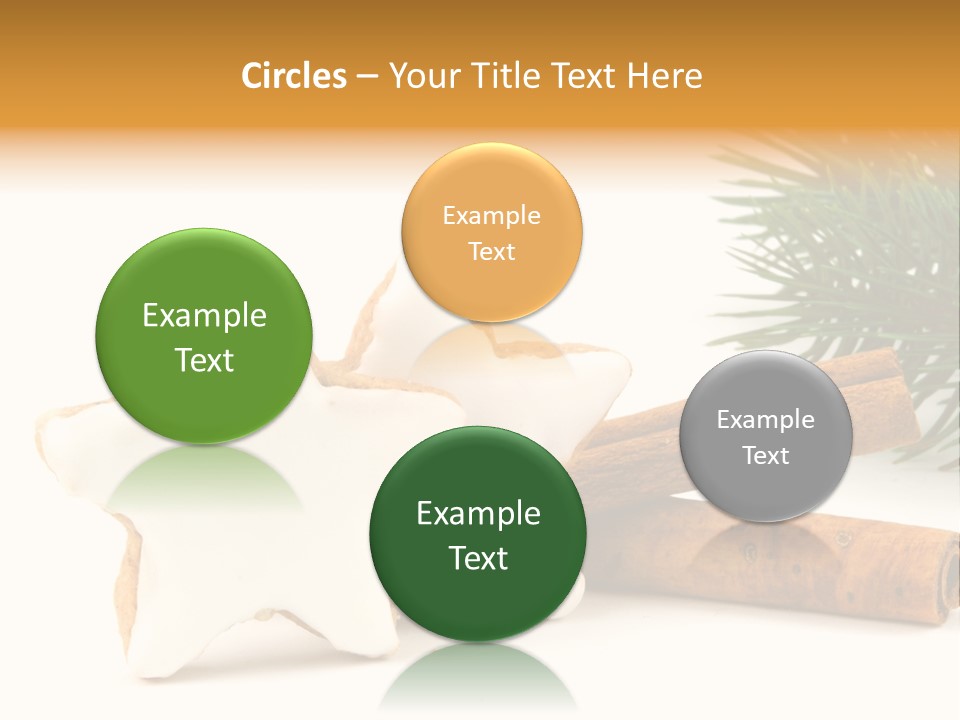 Circles – Your Title Text Here

Example Text

Example Text

Example Text

Example Text